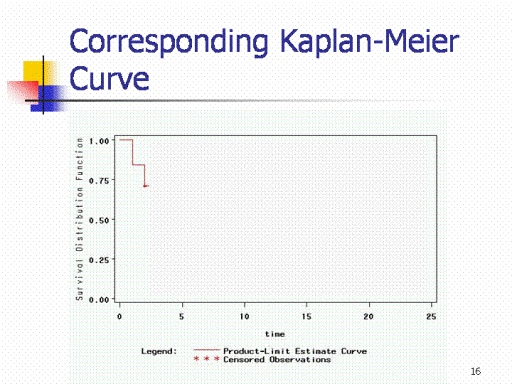 Corresponding Kaplan-Meier Curve

Survival Distribution Function

1.00

0.75

0.50

0.25

0.00

0

5

10

15

20

25

time

Legend: Product-Limit Estimate Curve
* * * Censored Observations

16